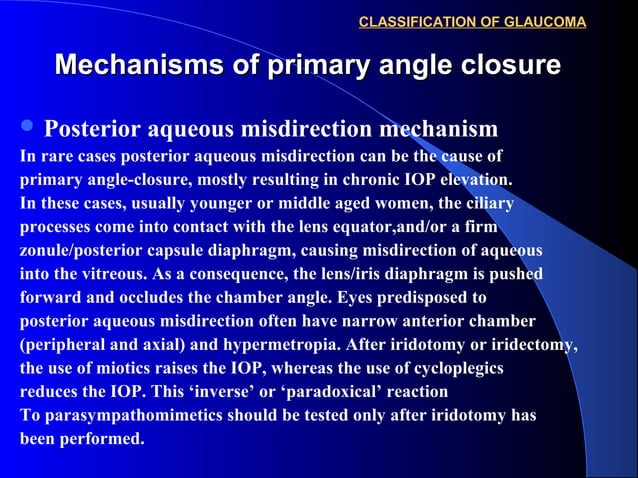 CLASSIFICATION OF GLAUCOMA

Mechanisms of primary angle closure

• Posterior aqueous misdirection mechanism

In rare cases posterior aqueous misdirection can be the cause of primary angle-closure, mostly resulting in chronic IOP elevation.
In these cases, usually younger or middle aged women, the ciliary processes come into contact with the lens equator,and/or a firm zonule/posterior capsule diaphragm, causing misdirection of aqueous into the vitreous. As a consequence, the lens/iris diaphragm is pushed forward and occludes the chamber angle. Eyes predisposed to posterior aqueous misdirection often have narrow anterior chamber (peripheral and axial) and hypermetropia. After iridotomy or iridectomy, the use of miotics raises the IOP, whereas the use of cycloplegics reduces the IOP. This ‘inverse’ or ‘paradoxical’ reaction
To parasympathomimetics should be tested only after iridotomy has been performed.